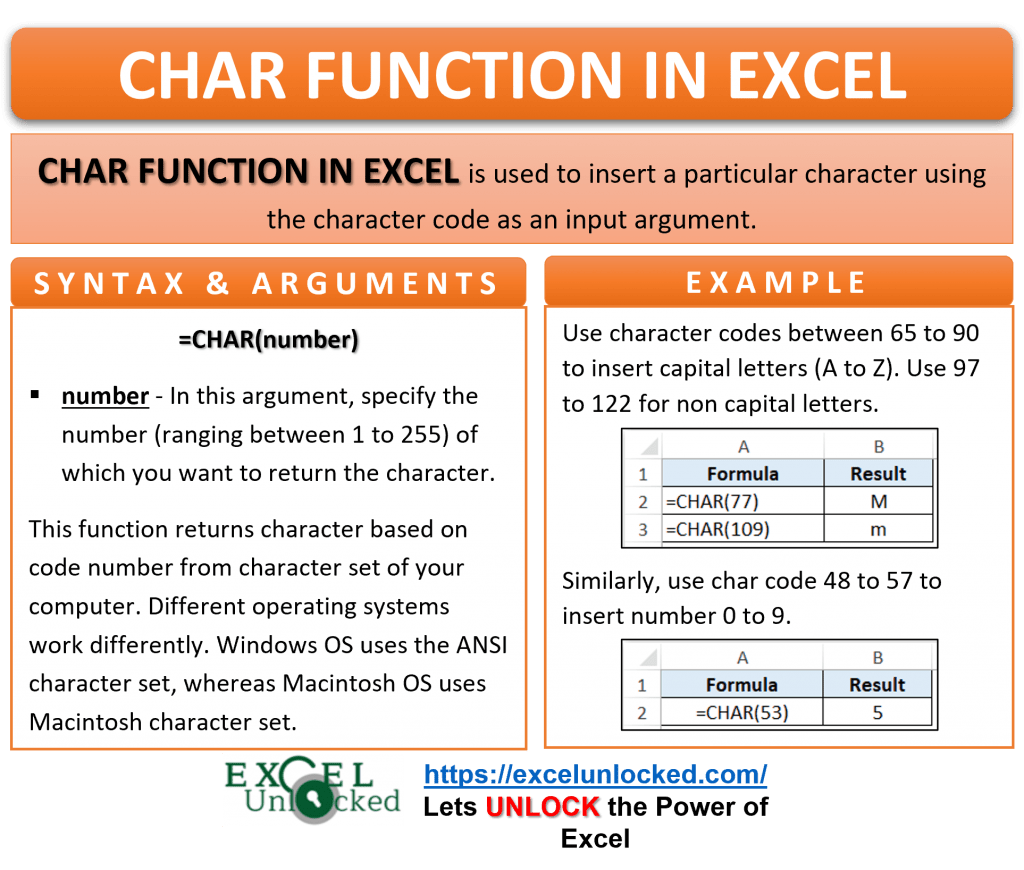 CHAR FUNCTION IN EXCEL

CHAR FUNCTION IN EXCEL is used to insert a particular character using the character code as an input argument.

SYNTAX & ARGUMENTS

=CHAR(number)

▪ number - In this argument, specify the number (ranging between 1 to 255) of which you want to return the character.

This function returns character based on code number from character set of your computer. Different operating systems work differently. Windows OS uses the ANSI character set, whereas Macintosh OS uses Macintosh character set.

EXAMPLE

Use character codes between 65 to 90 to insert capital letters (A to Z). Use 97 to 122 for non capital letters.

| | A | B |
|---|---|---|
| 1 | Formula | Result |
| 2 | =CHAR(77) | M |
| 3 | =CHAR(109) | m |

Similarly, use char code 48 to 57 to insert number 0 to 9.

| | A | B |
|---|---|---|
| 1 | Formula | Result |
| 2 | =CHAR(53) | 5 |

EXCEL Unlocked

https://excelunlocked.com/
Lets UNLOCK the Power of Excel